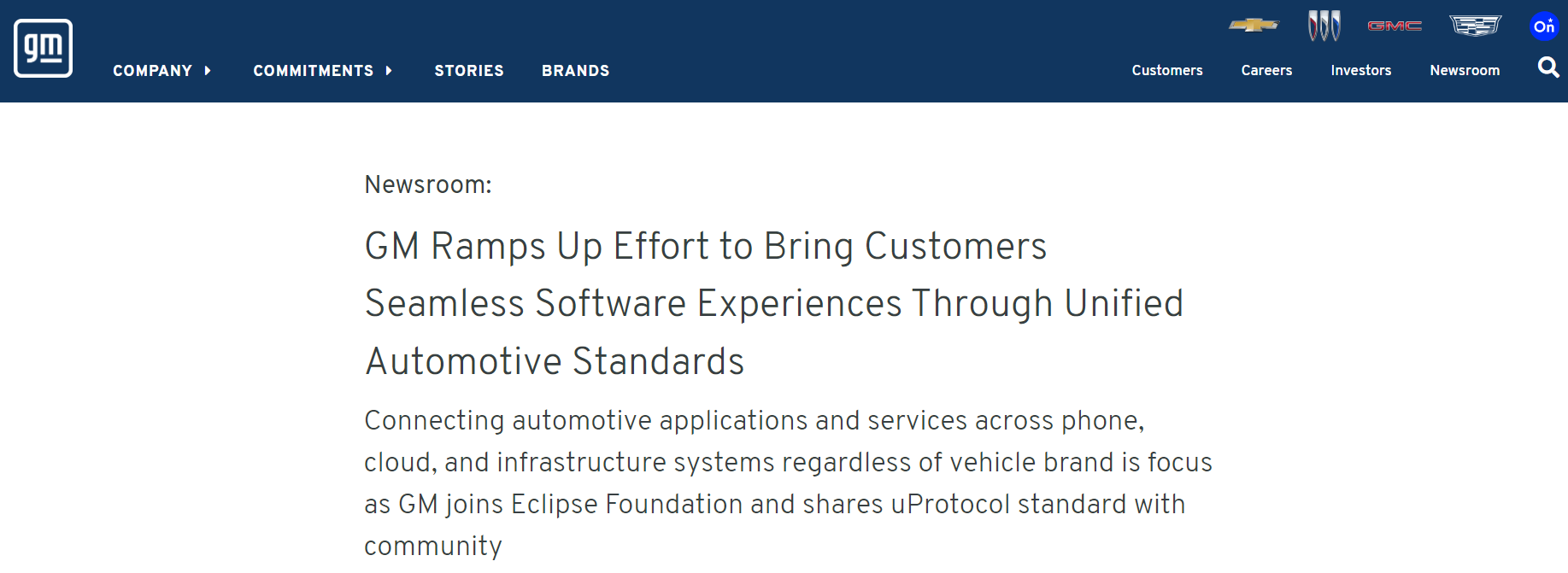 gm

COMPANY

COMMITMENTS

STORIES

BRANDS

GMC

On

Customers

Careers

Investors

Newsroom

Newsroom:

GM Ramps Up Effort to Bring Customers Seamless Software Experiences Through Unified Automotive Standards

Connecting automotive applications and services across phone, cloud, and infrastructure systems regardless of vehicle brand is focus as GM joins Eclipse Foundation and shares uProtocol standard with community